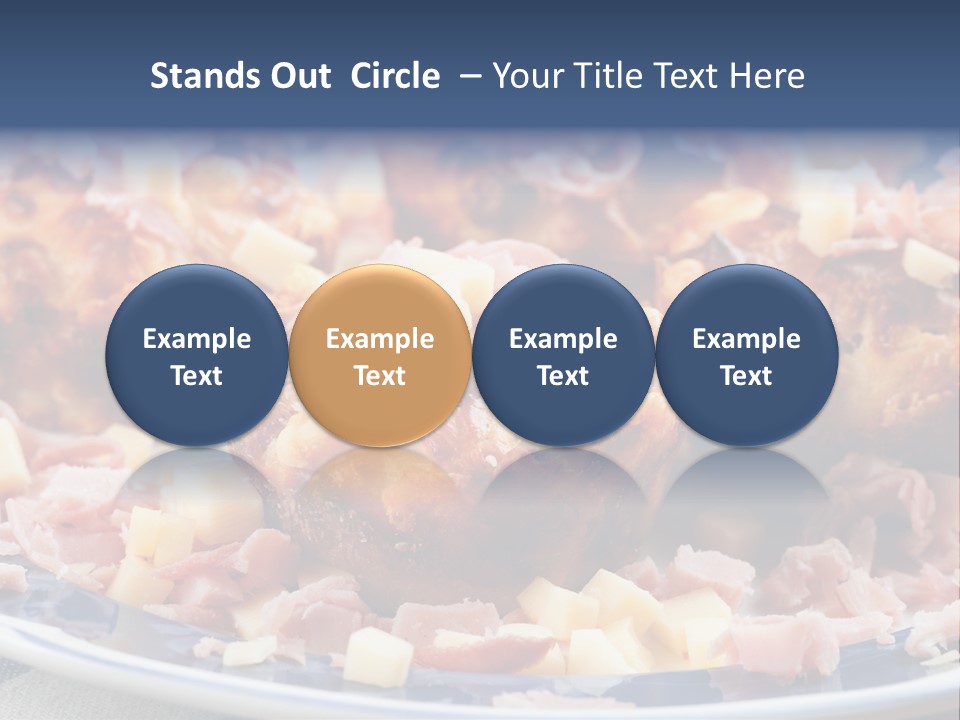 Stands Out Circle – Your Title Text Here

Example Text

Example Text

Example Text

Example Text